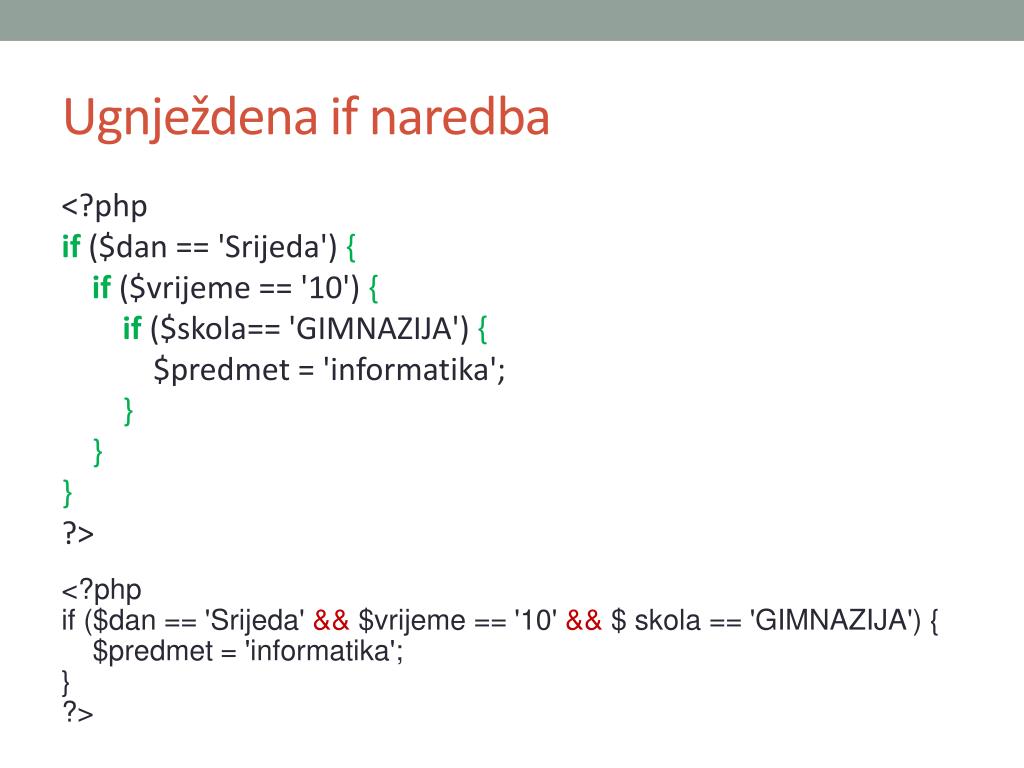 Ugnježdena if naredba

<?php
if ($dan == 'Srijeda') {
if ($vrijeme == '10') {
if ($skola== 'GIMNAZIJA') {
$predmet = 'informatika';
}
}
}
?>

<?php
if ($dan == 'Srijeda' && $vrijeme == '10' && $ skola == 'GIMNAZIJA') {
$predmet = 'informatika';
}
?>